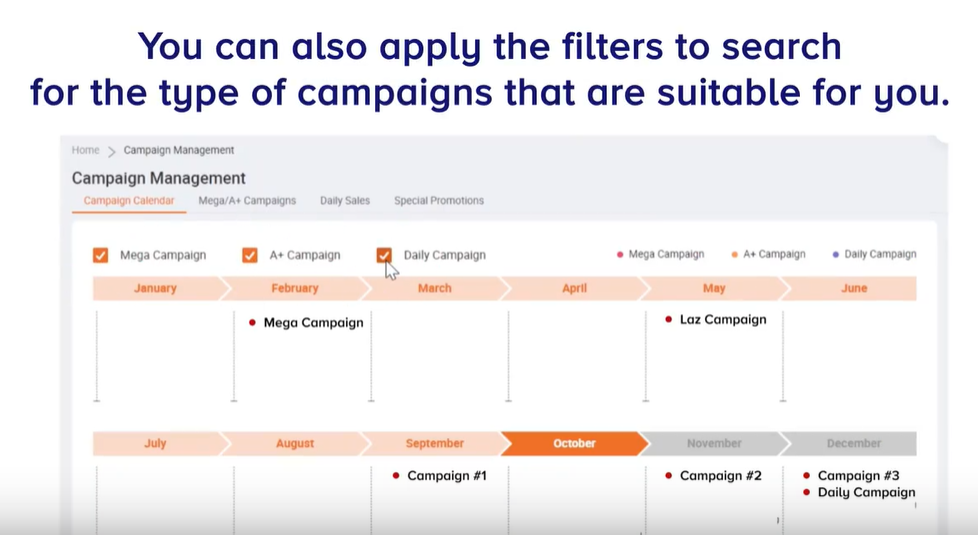 You can also apply the filters to search for the type of campaigns that are suitable for you.

Home > Campaign Management

Campaign Management

Campaign Calendar Mega/A+ Campaigns Daily Sales Special Promotions

Mega Campaign A+ Campaign Daily Campaign

Mega Campaign A+ Campaign Daily Campaign

January February March April May June

Mega Campaign

Laz Campaign

July August September October November December

Campaign #1

Campaign #2

Campaign #3
Daily Campaign